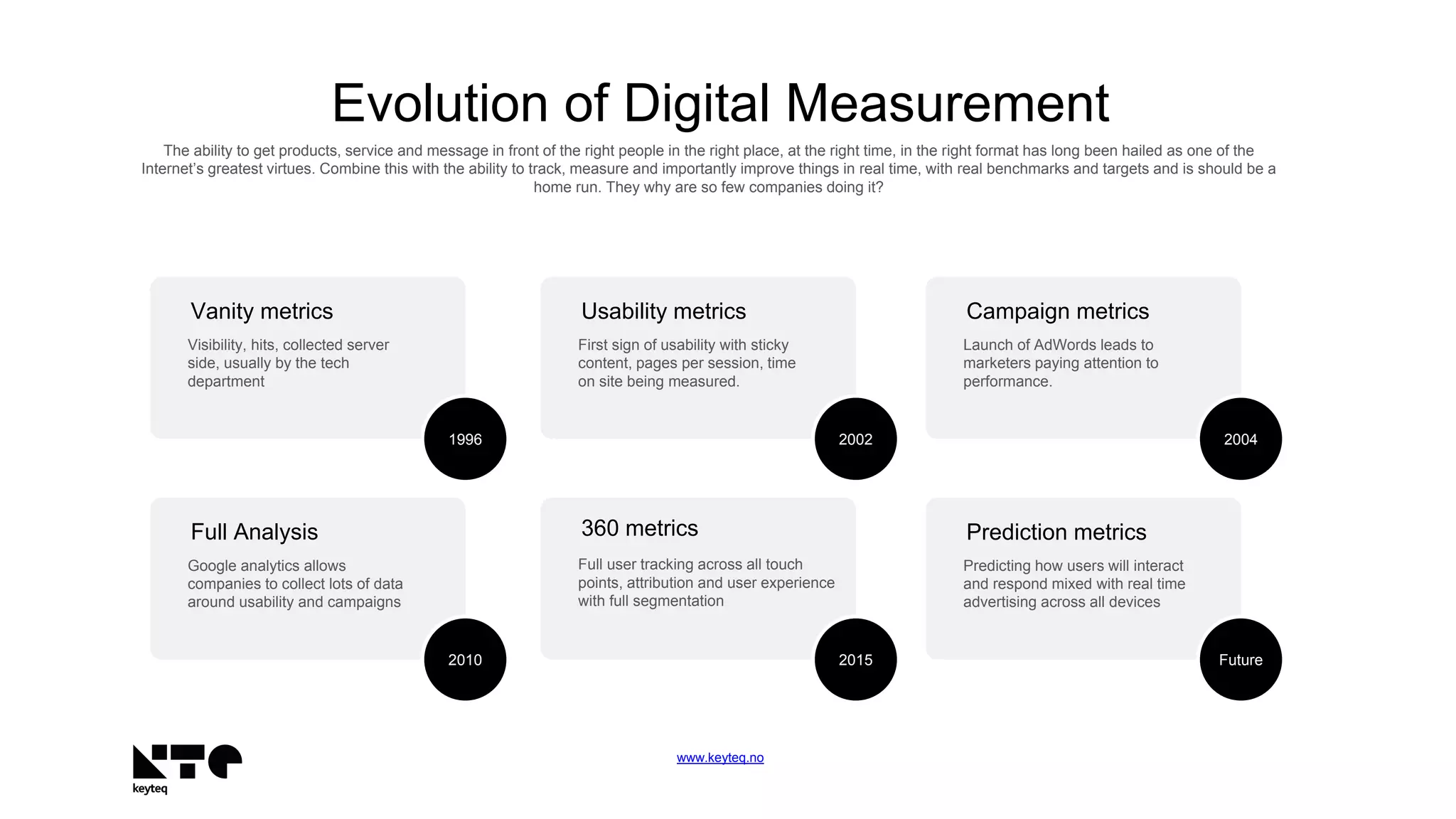 Evolution of Digital Measurement

The ability to get products, service and message in front of the right people in the right place, at the right time, in the right format has long been hailed as one of the Internet's greatest virtues. Combine this with the ability to track, measure and importantly improve things in real time, with real benchmarks and targets and is should be a home run. They why are so few companies doing it?

Vanity metrics

Visibility, hits, collected server side, usually by the tech department

1996

Usability metrics

First sign of usability with sticky content, pages per session, time on site being measured.

2002

Campaign metrics

Launch of AdWords leads to marketers paying attention to performance.

2004

Full Analysis

Google analytics allows companies to collect lots of data around usability and campaigns

2010

360 metrics

Full user tracking across all touch points, attribution and user experience with full segmentation

2015

Prediction metrics

Predicting how users will interact and respond mixed with real time advertising across all devices

Future

keyteq

www.keyteq.no